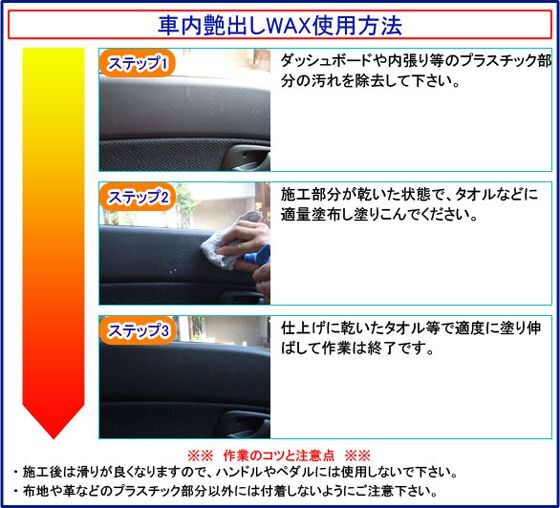 車内艶出しWAX使用方法

ステップ1

ダッシュボードや内張り等のプラスチック部分の汚れを除去して下さい。

ステップ2

施工部分が乾いた状態で、タオルなどに適量塗布し塗りこんでください。

ステップ3

仕上げに乾いたタオル等で適度に塗り伸ばして作業は終了です。

※※　作業のコツと注意点　※※

・施工後は滑りが良くなりますので、ハンドルやペダルには使用しないで下さい。

・布地や革などのプラスチック部分以外には付着しないようにご注意下さい。